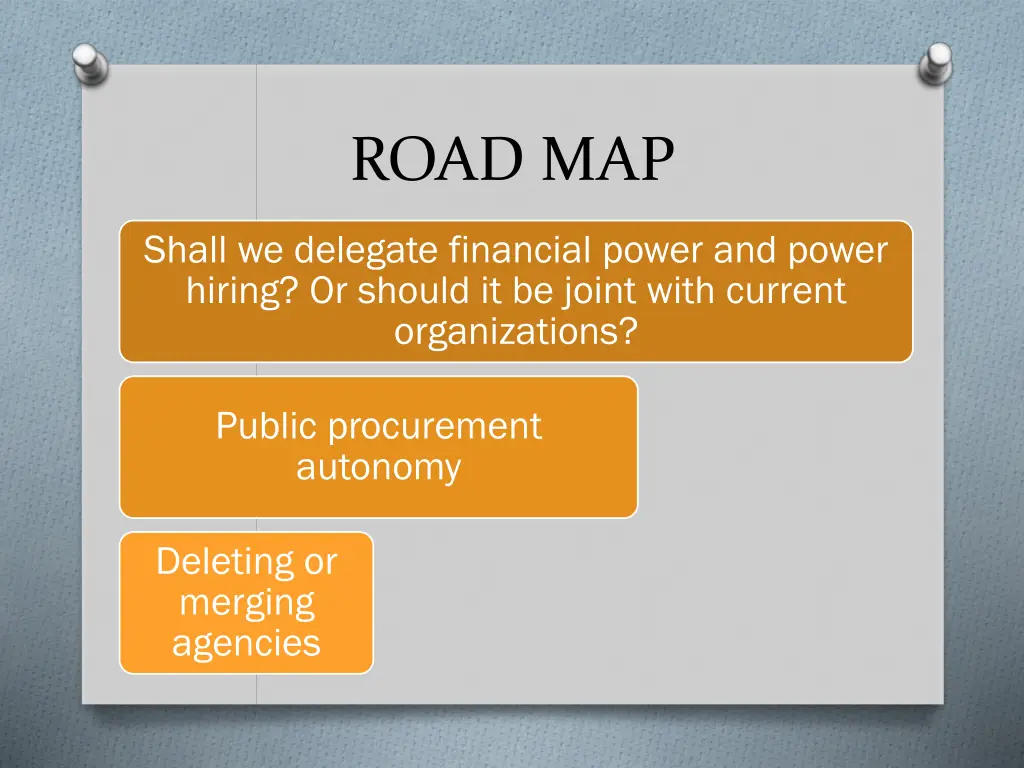 ROAD MAP

Shall we delegate financial power and power hiring? Or should it be joint with current organizations?

Public procurement autonomy

Deleting or merging agencies